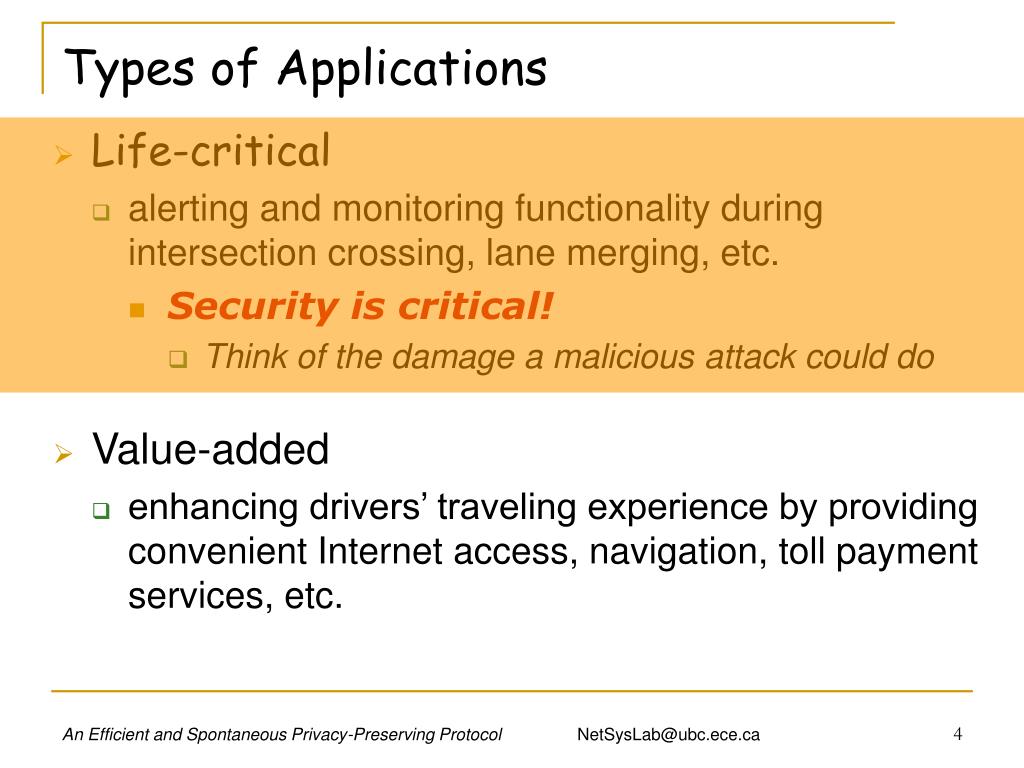 Types of Applications

Life-critical

alerting and monitoring functionality during intersection crossing, lane merging, etc.

Security is critical!

Think of the damage a malicious attack could do

Value-added

enhancing drivers’ traveling experience by providing convenient Internet access, navigation, toll payment services, etc.

An Efficient and Spontaneous Privacy-Preserving Protocol NetSysLab@ubc.ece.ca 4